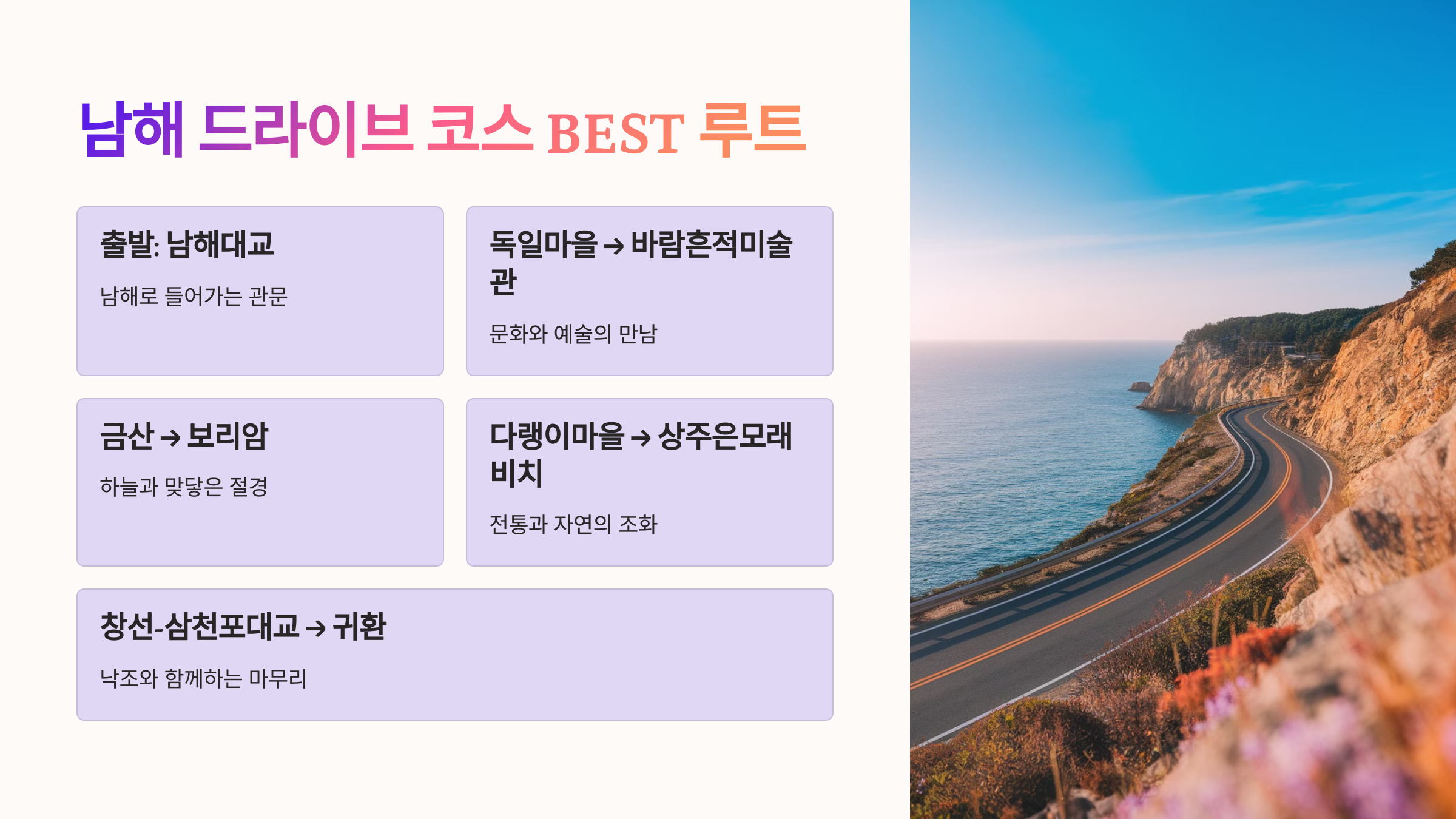 남해 드라이브 코스 BEST 루트

출발: 남해대교

남해로 들어가는 관문

독일마을 → 바람흔적미술관

문화와 예술의 만남

금산 → 보리암

하늘과 맞닿은 절경

다랭이마을 → 상주은모래비치

전통과 자연의 조화

창선-삼천포대교 → 귀환

낙조와 함께하는 마무리